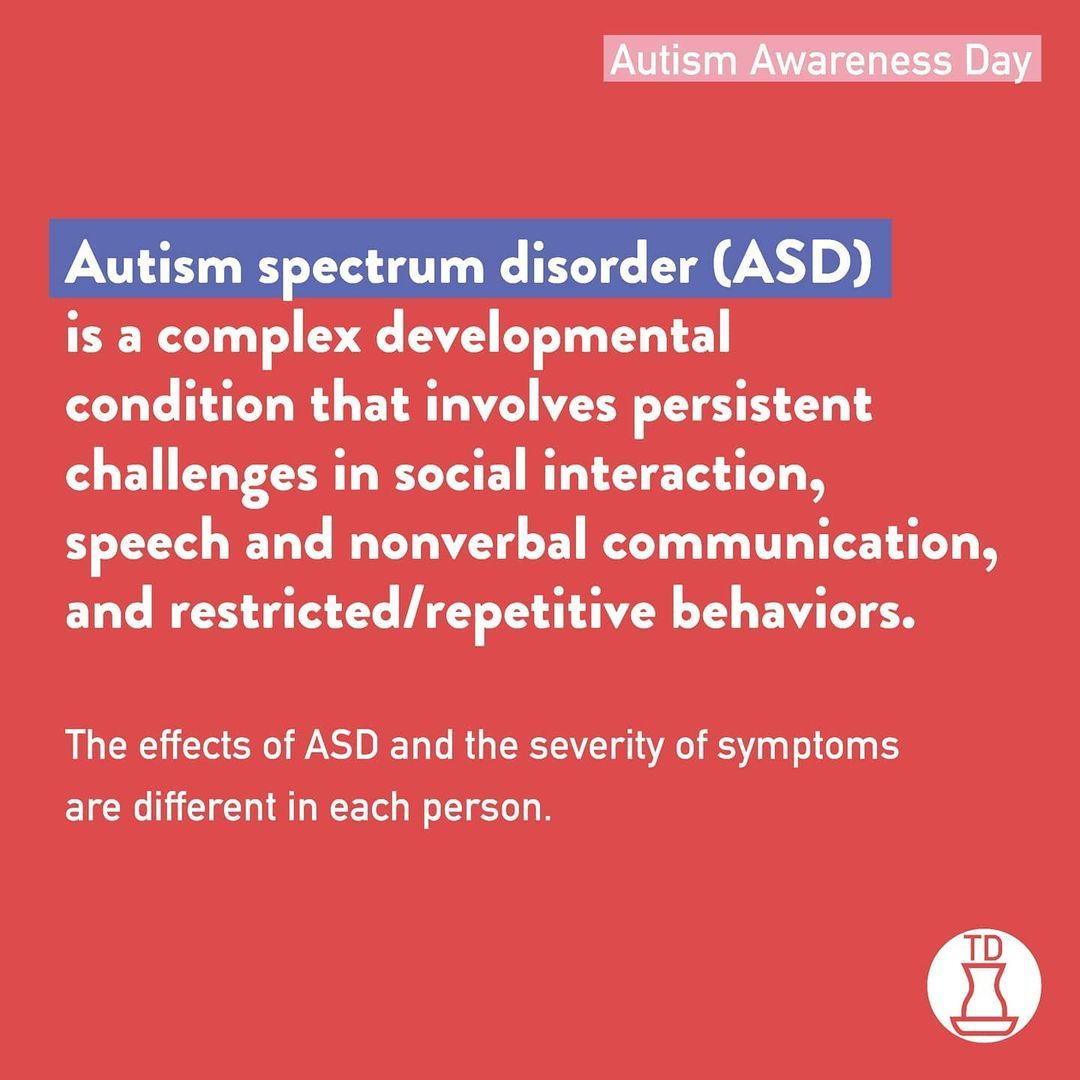 Autism Awareness Day

Autism spectrum disorder (ASD) is a complex developmental condition that involves persistent challenges in social interaction, speech and nonverbal communication, and restricted/repetitive behaviors.

The effects of ASD and the severity of symptoms are different in each person.

TD